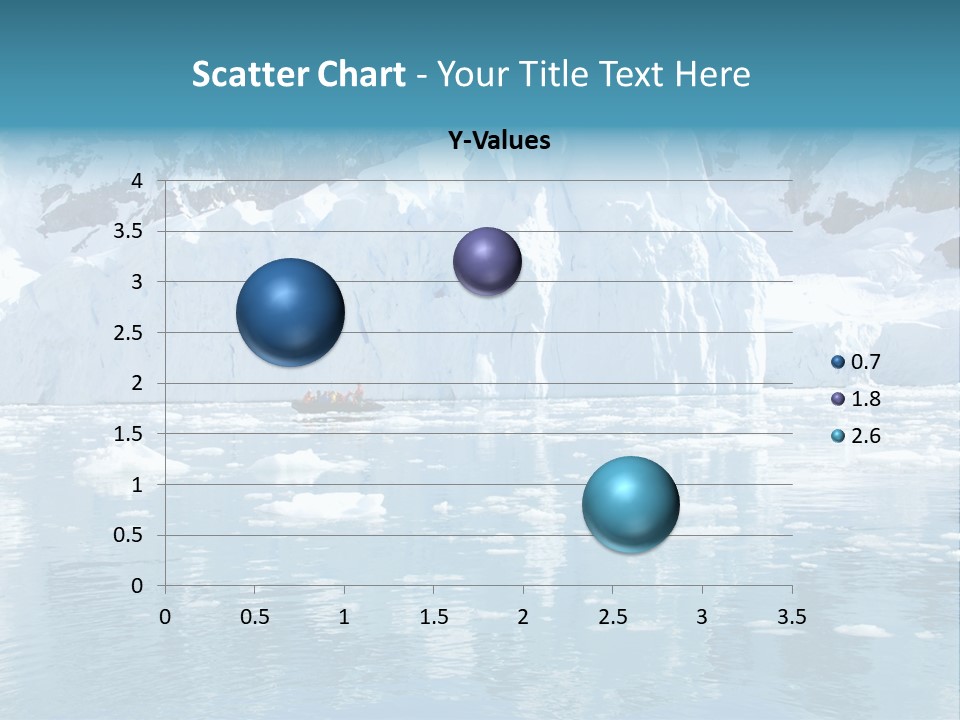 Scatter Chart - Your Title Text Here

Y-Values

4
3.5
3
2.5
2
1.5
1
0.5
0

0 0.5 1 1.5 2 2.5 3 3.5

0.7
1.8
2.6